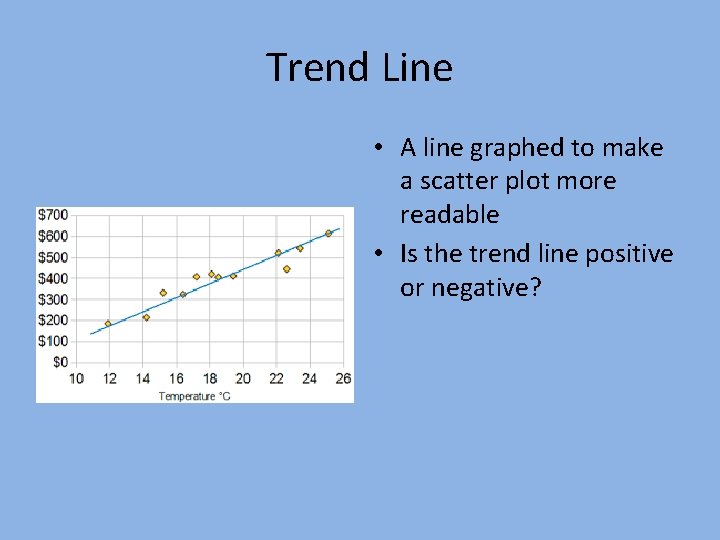 Trend Line

$700
$600
$500
$400
$300
$200
$100
$0
10 12 14 16 18 20 22 24 26
Temperature °C

• A line graphed to make a scatter plot more readable
• Is the trend line positive or negative?